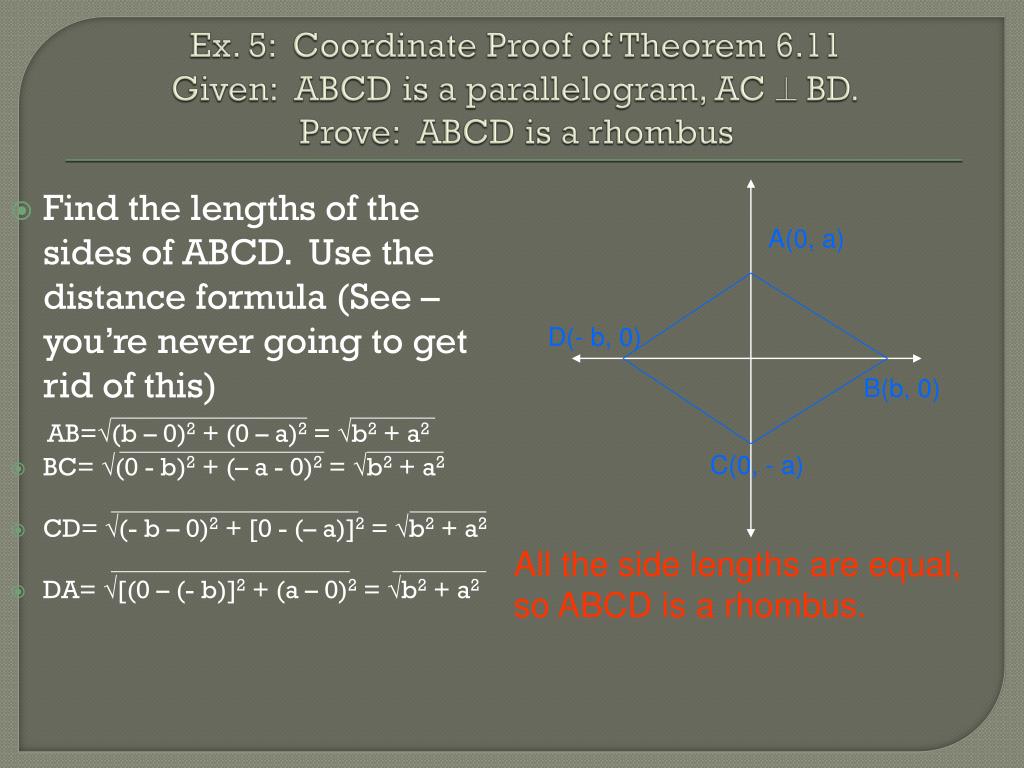 Ex. 5: Coordinate Proof of Theorem 6.11
Given: ABCD is a parallelogram, AC $\perp$ BD.
Prove: ABCD is a rhombus

Find the lengths of the sides of ABCD. Use the distance formula (See – you're never going to get rid of this)

AB=$\sqrt{(b – 0)^2 + (0 – a)^2} = \sqrt{b^2 + a^2}$

BC= $\sqrt{(0 - b)^2 + (– a - 0)^2} = \sqrt{b^2 + a^2}$

CD= $\sqrt{(- b – 0)^2 + [0 - (– a)]^2} = \sqrt{b^2 + a^2}$

DA= $\sqrt{[(0 – (- b)]^2 + (a – 0)^2} = \sqrt{b^2 + a^2}$

A(0, a)

D(- b, 0)

B(b, 0)

C(0, - a)

All the side lengths are equal, so ABCD is a rhombus.